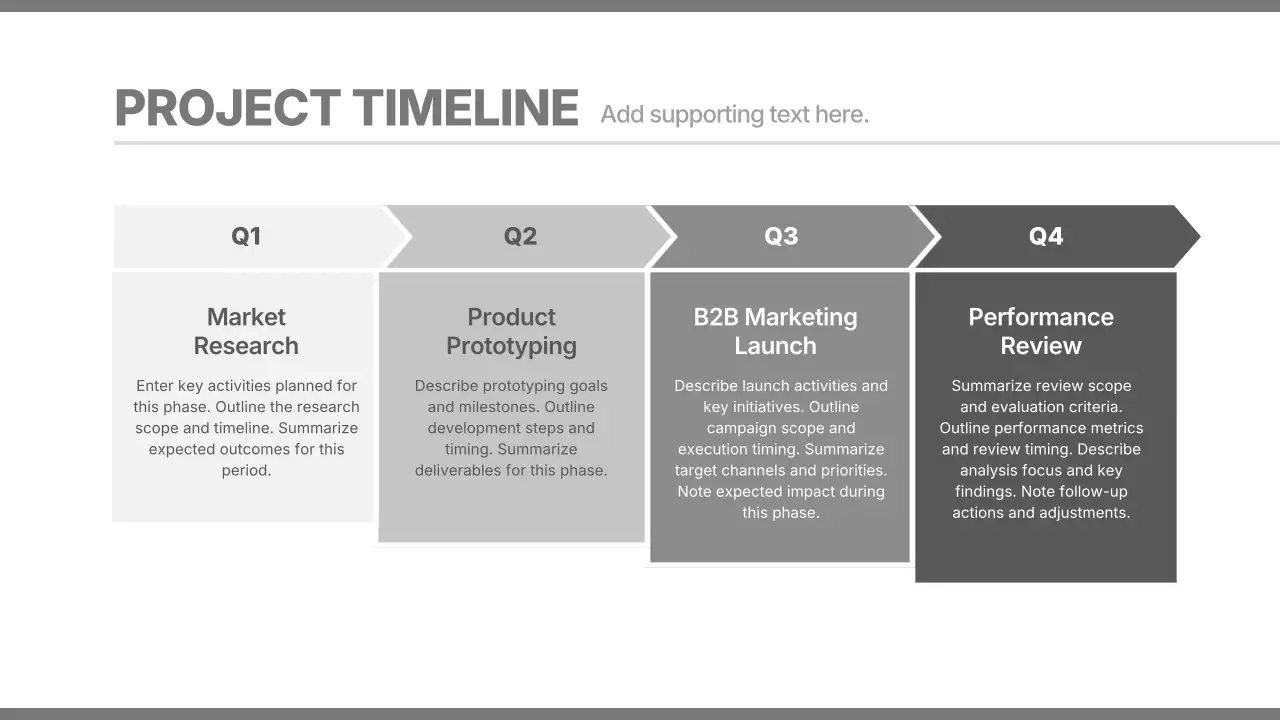 PROJECT TIMELINE Add supporting text here.

Q1

Market Research

Enter key activities planned for this phase. Outline the research scope and timeline. Summarize expected outcomes for this period.

Q2

Product Prototyping

Describe prototyping goals and milestones. Outline development steps and timing. Summarize deliverables for this phase.

Q3

B2B Marketing Launch

Describe launch activities and key initiatives. Outline campaign scope and execution timing. Summarize target channels and priorities. Note expected impact during this phase.

Q4

Performance Review

Summarize review scope and evaluation criteria. Outline performance metrics and review timing. Describe analysis focus and key findings. Note follow-up actions and adjustments.